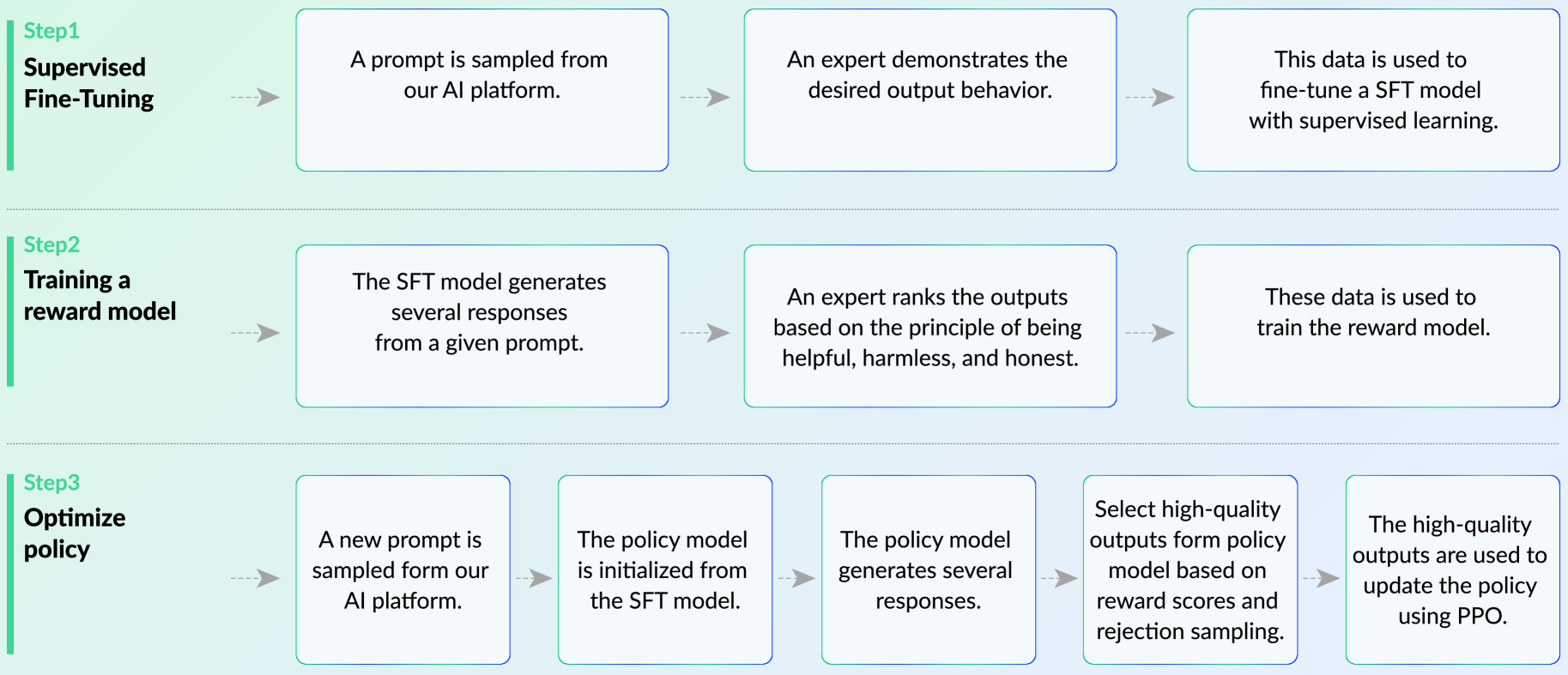 Step1
Supervised Fine-Tuning

A prompt is sampled from our AI platform.

An expert demonstrates the desired output behavior.

This data is used to fine-tune a SFT model with supervised learning.

Step2
Training a reward model

The SFT model generates several responses from a given prompt.

An expert ranks the outputs based on the principle of being helpful, harmless, and honest.

These data is used to train the reward model.

Step3
Optimize policy

A new prompt is sampled form our AI platform.

The policy model is initialized from the SFT model.

The policy model generates several responses.

Select high-quality outputs form policy model based on reward scores and rejection sampling.

The high-quality outputs are used to update the policy using PPO.